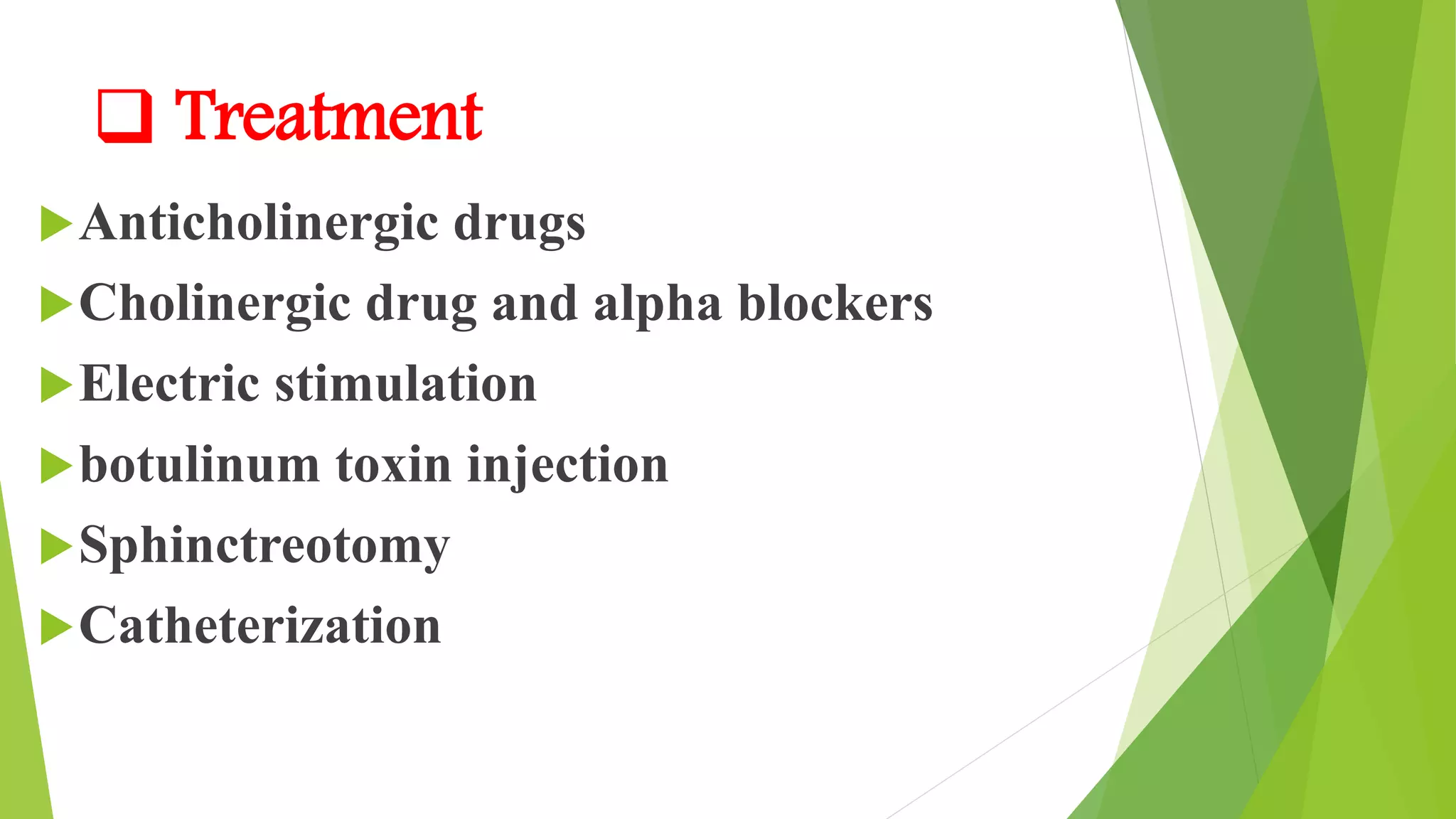 ❑ Treatment

▶ Anticholinergic drugs
▶ Cholinergic drug and alpha blockers
▶ Electric stimulation
▶ botulinum toxin injection
▶ Sphinctreotomy
▶ Catheterization